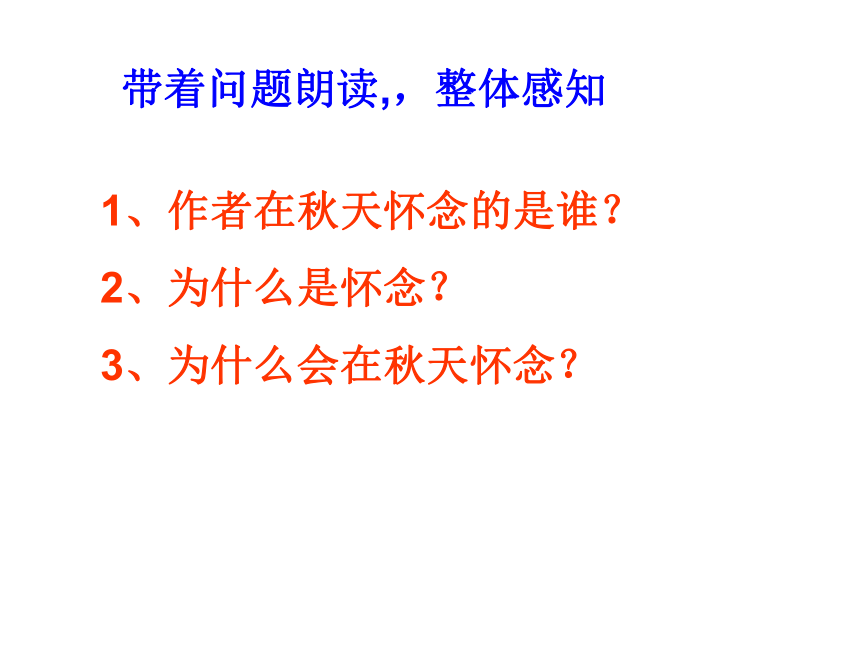 带着问题朗读,，整体感知

1、作者在秋天怀念的是谁？

2、为什么是怀念？

3、为什么会在秋天怀念？